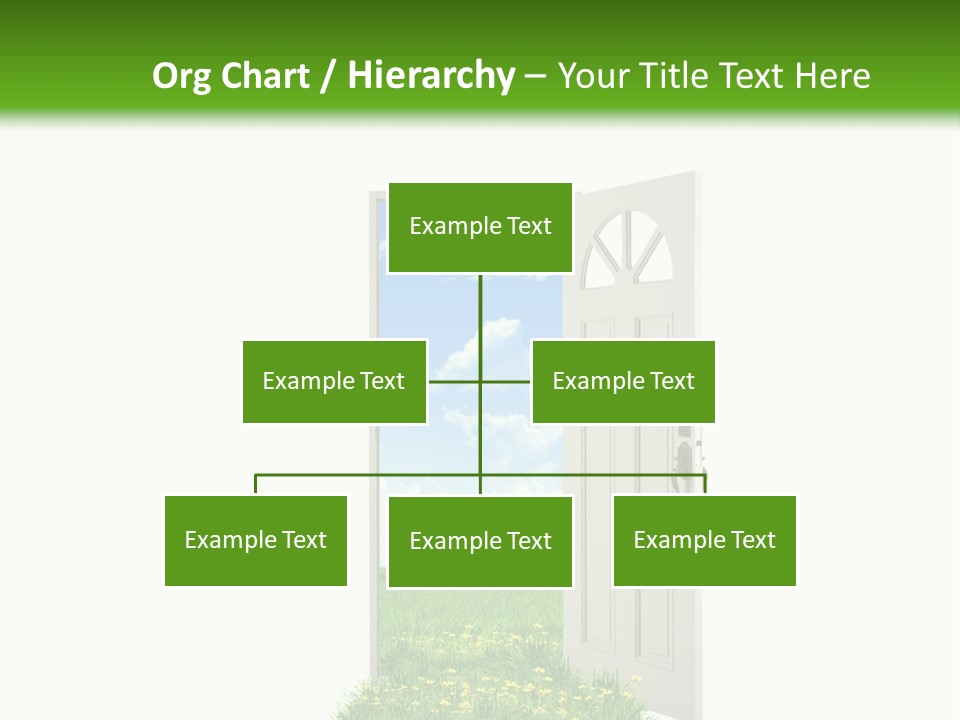 Org Chart / Hierarchy – Your Title Text Here

Example Text

Example Text

Example Text

Example Text

Example Text

Example Text